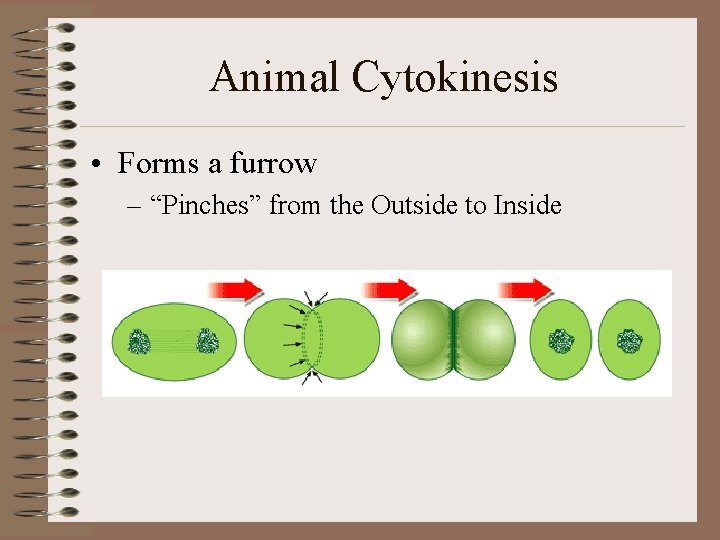 Animal Cytokinesis

• Forms a furrow
– “Pinches” from the Outside to Inside